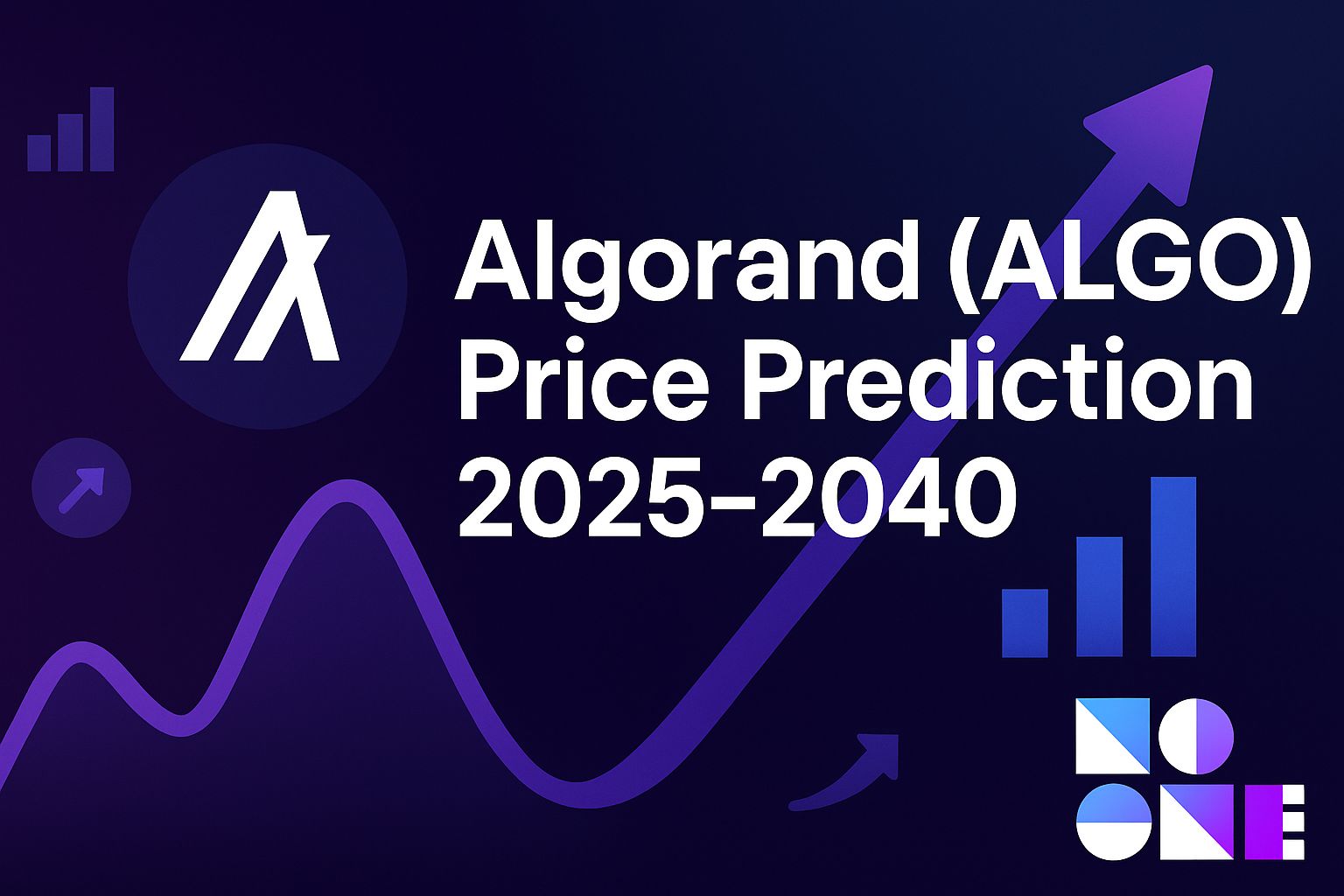 Algorand (ALGO)
Price Prediction
2025-2040

NO
ONE